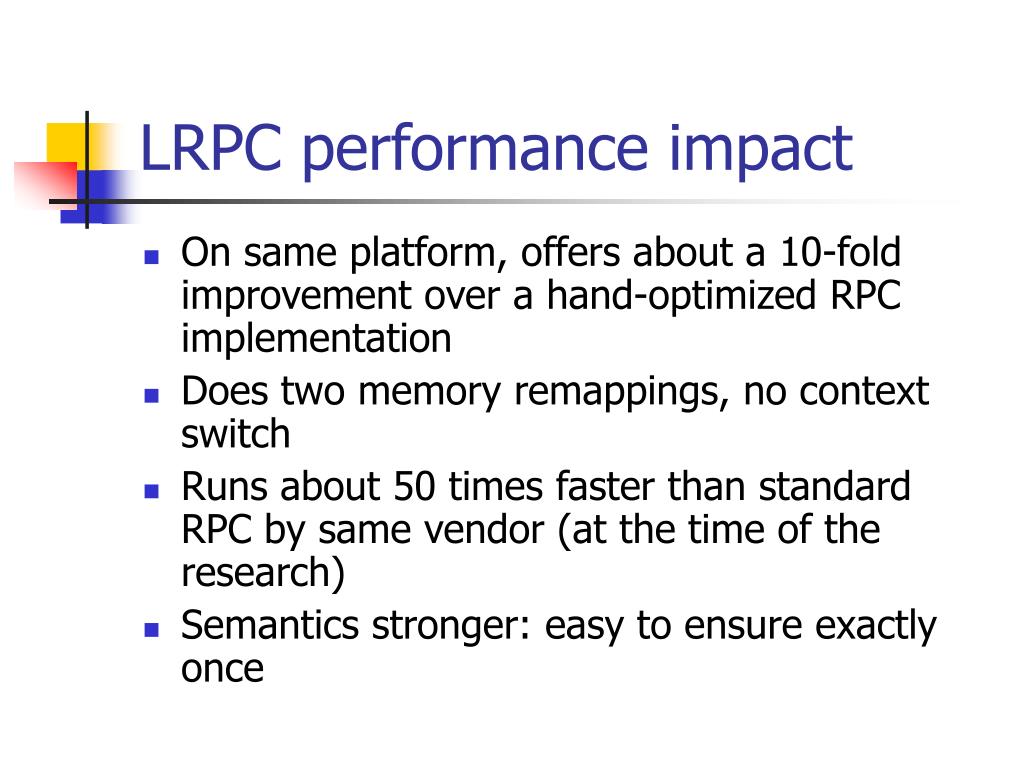 LRPC performance impact

- On same platform, offers about a 10-fold improvement over a hand-optimized RPC implementation
- Does two memory remappings, no context switch
- Runs about 50 times faster than standard RPC by same vendor (at the time of the research)
- Semantics stronger: easy to ensure exactly once